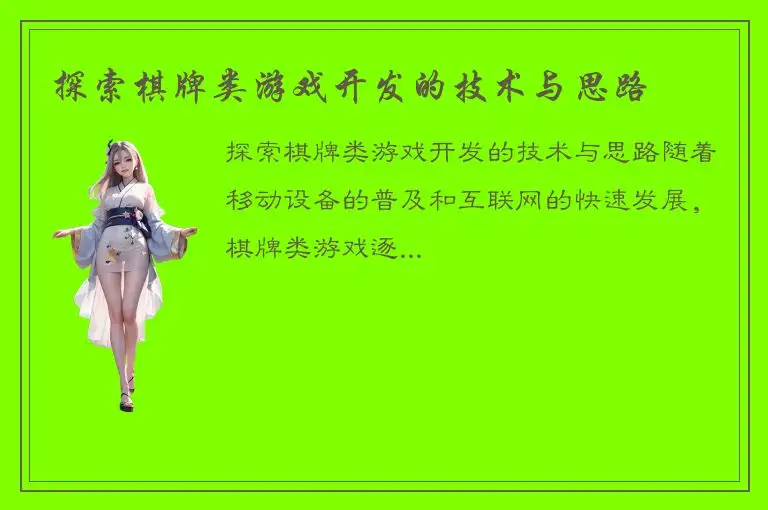 探索棋牌类游戏开发的技术与思路

探索棋牌类游戏开发的技术与思路随着移动设备的普及和互联网的快速发展，棋牌类游戏逐...